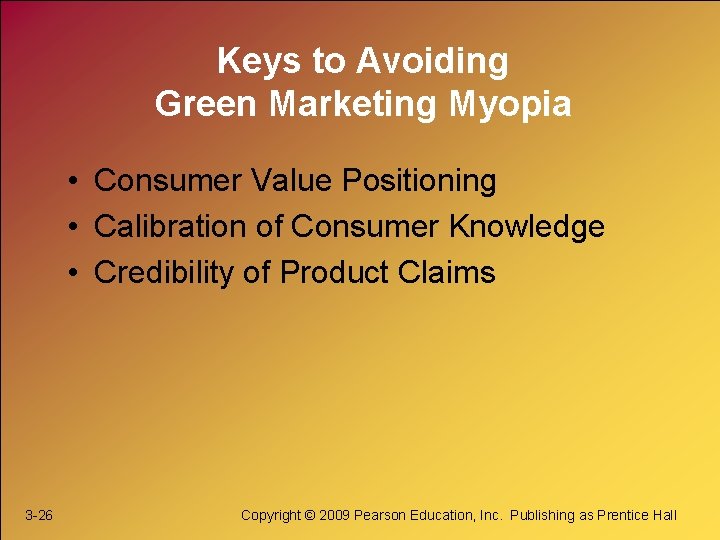 Keys to Avoiding
Green Marketing Myopia

• Consumer Value Positioning
• Calibration of Consumer Knowledge
• Credibility of Product Claims

3-26

Copyright © 2009 Pearson Education, Inc. Publishing as Prentice Hall